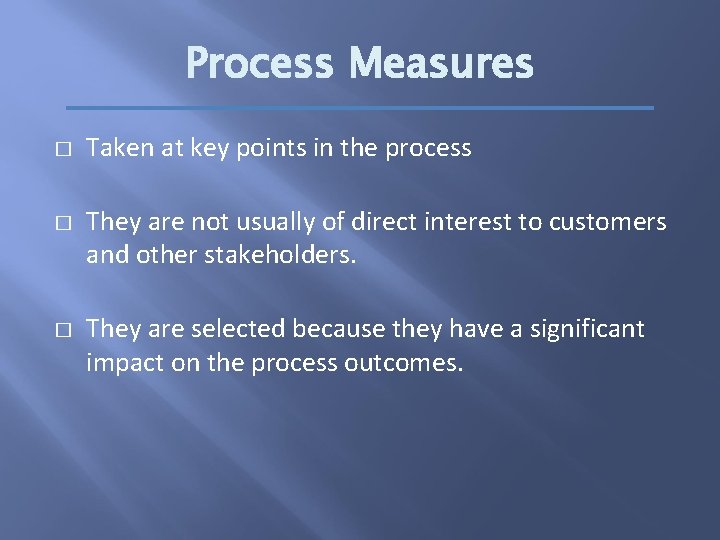 Process Measures

□ Taken at key points in the process

□ They are not usually of direct interest to customers and other stakeholders.

□ They are selected because they have a significant impact on the process outcomes.